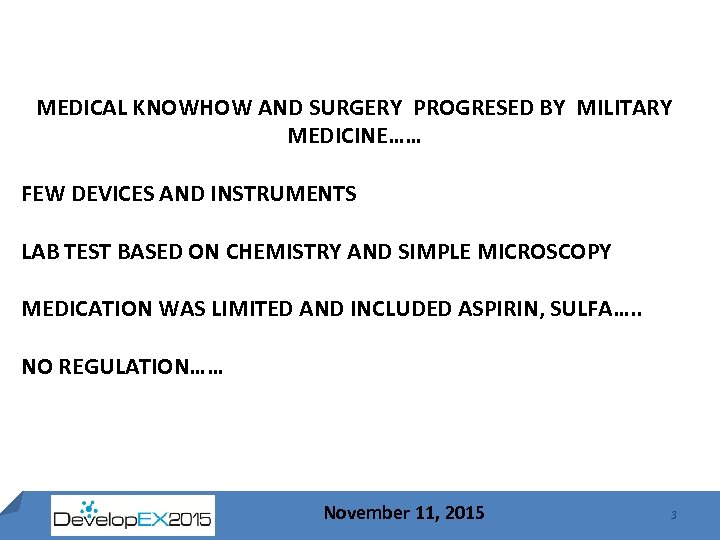 MEDICAL KNOWHOW AND SURGERY PROGRESED BY MILITARY MEDICINE……

FEW DEVICES AND INSTRUMENTS

LAB TEST BASED ON CHEMISTRY AND SIMPLE MICROSCOPY

MEDICATION WAS LIMITED AND INCLUDED ASPIRIN, SULFA…..

NO REGULATION……

DevelopEX2015

November 11, 2015

3